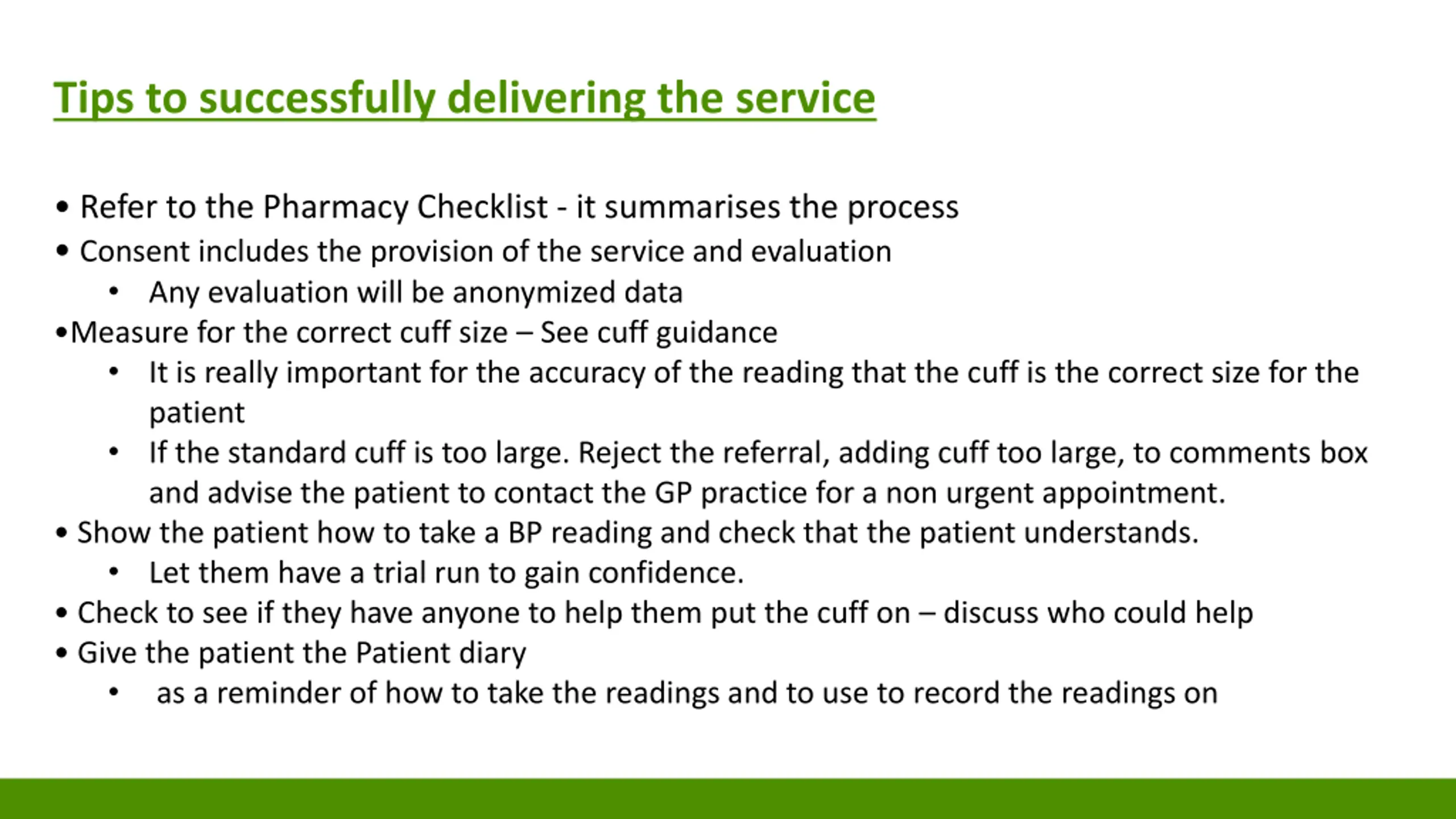 Tips to successfully delivering the service

• Refer to the Pharmacy Checklist - it summarises the process
• Consent includes the provision of the service and evaluation
  • Any evaluation will be anonymized data
•Measure for the correct cuff size – See cuff guidance
  • It is really important for the accuracy of the reading that the cuff is the correct size for the patient
  • If the standard cuff is too large. Reject the referral, adding cuff too large, to comments box and advise the patient to contact the GP practice for a non urgent appointment.
• Show the patient how to take a BP reading and check that the patient understands.
  • Let them have a trial run to gain confidence.
• Check to see if they have anyone to help them put the cuff on – discuss who could help
• Give the patient the Patient diary
  • as a reminder of how to take the readings and to use to record the readings on